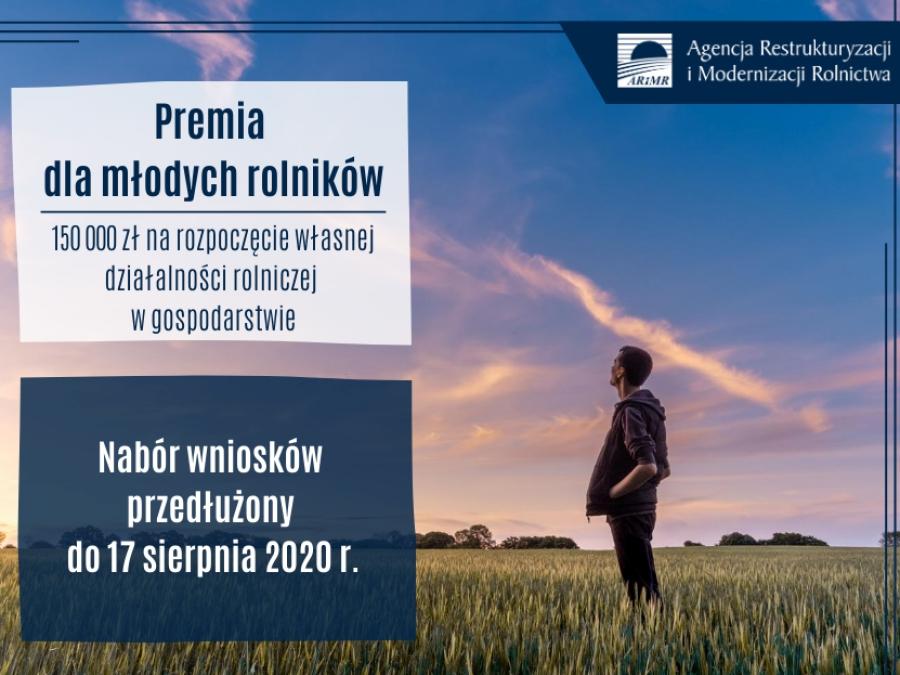 ARiMR
Agencja Restrukturyzacji i Modernizacji Rolnictwa

Premia dla młodych rolników

150 000 zł na rozpoczęcie własnej działalności rolniczej w gospodarstwie

Nabór wniosków przedłużony do 17 sierpnia 2020 r.